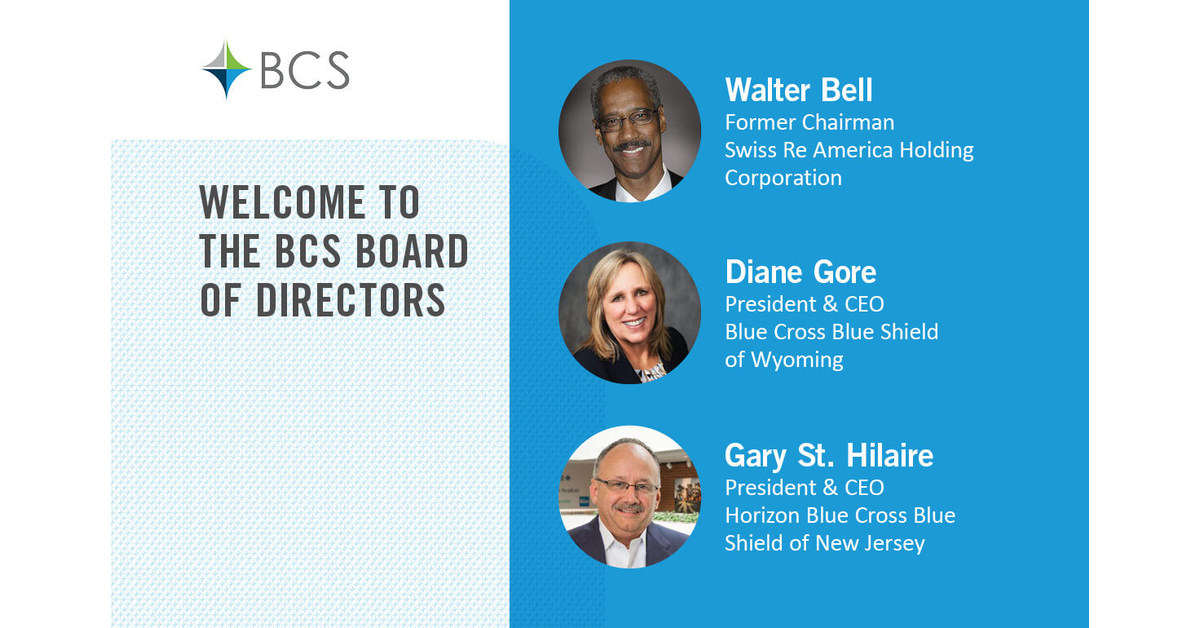 BCS

WELCOME TO THE BCS BOARD OF DIRECTORS

Walter Bell
Former Chairman
Swiss Re America Holding Corporation

Diane Gore
President & CEO
Blue Cross Blue Shield of Wyoming

Gary St. Hilaire
President & CEO
Horizon Blue Cross Blue Shield of New Jersey